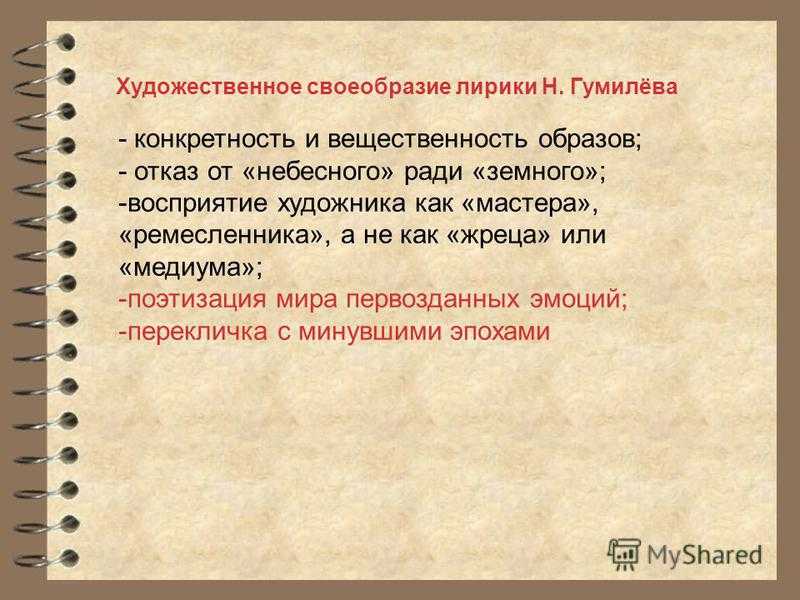 Художественное своеобразие лирики Н. Гумилёва

- конкретность и вещественность образов;
- отказ от «небесного» ради «земного»;
-восприятие художника как «мастера», «ремесленника», а не как «жреца» или «медиума»;
-поэтизация мира первозданных эмоций;
-перекличка с минувшими эпохами

MyShared